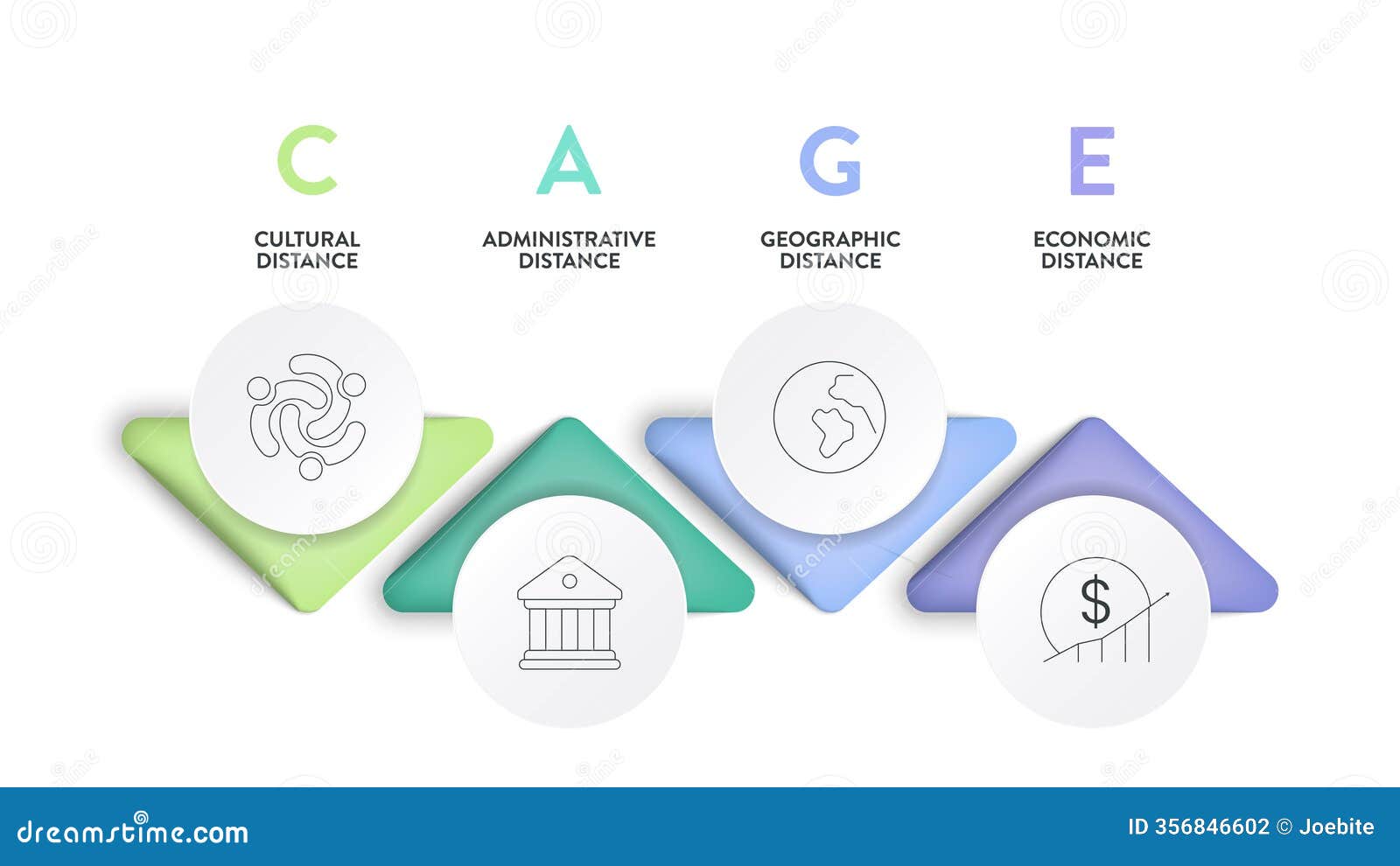 C

CULTURAL DISTANCE

A

ADMINISTRATIVE DISTANCE

G

GEOGRAPHIC DISTANCE

E

ECONOMIC DISTANCE

$

dreamstime.com

ID 356846602 © Joebite